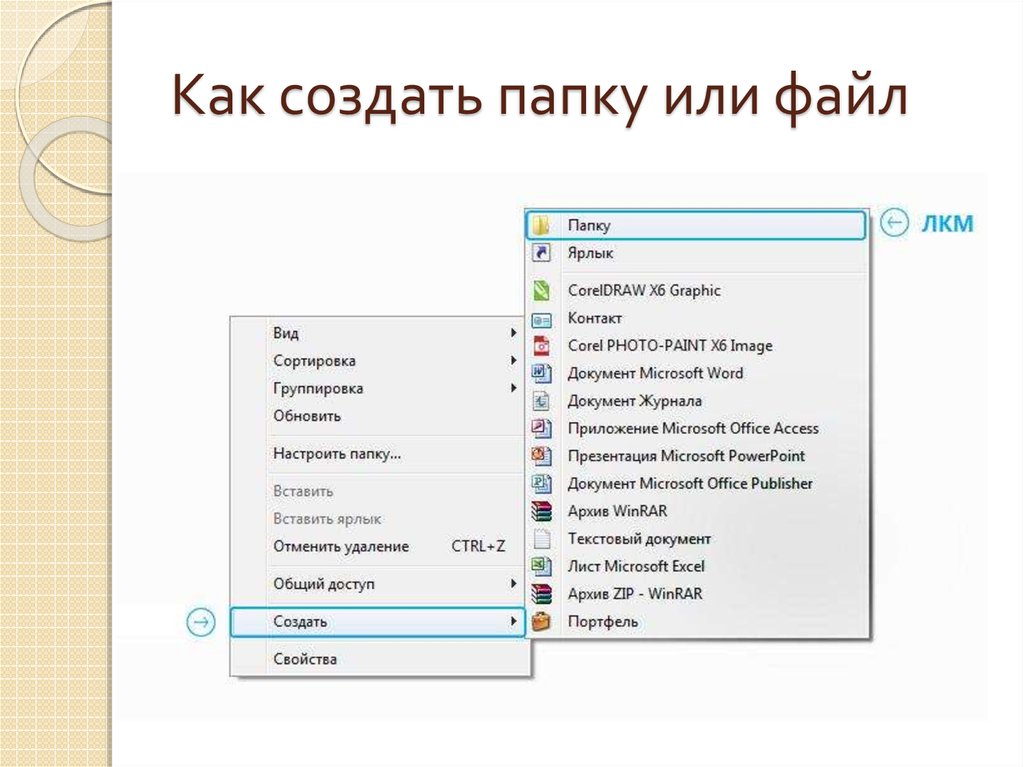 Как создать папку или файл

Вид
Сортировка
Группировка
Обновить
Настроить папку...
Вставить
Вставить ярлык
Отменить удаление CTRL+Z
Общий доступ
Создать
Свойства

Папку
Ярлык
CorelDRAW X6 Graphic
Контакт
Corel PHOTO-PAINT X6 Image
Документ Microsoft Word
Документ Журнала
Приложение Microsoft Office Access
Презентация Microsoft PowerPoint
Документ Microsoft Office Publisher
Архив WinRAR
Текстовый документ
Лист Microsoft Excel
Архив ZIP - WinRAR
Портфель

ЛКМ